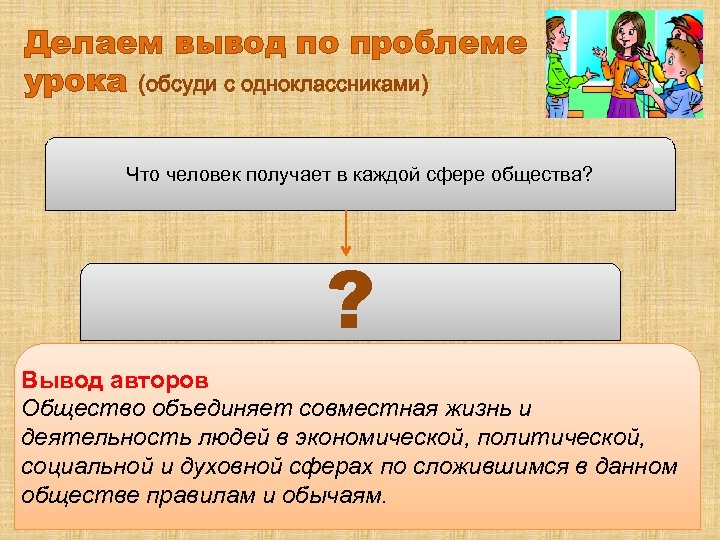 Делаем вывод по проблеме урока (обсуди с одноклассниками)

Что человек получает в каждой сфере общества?

?

Вывод авторов
Общество объединяет совместная жизнь и деятельность людей в экономической, политической, социальной и духовной сферах по сложившимся в данном обществе правилам и обычаям.